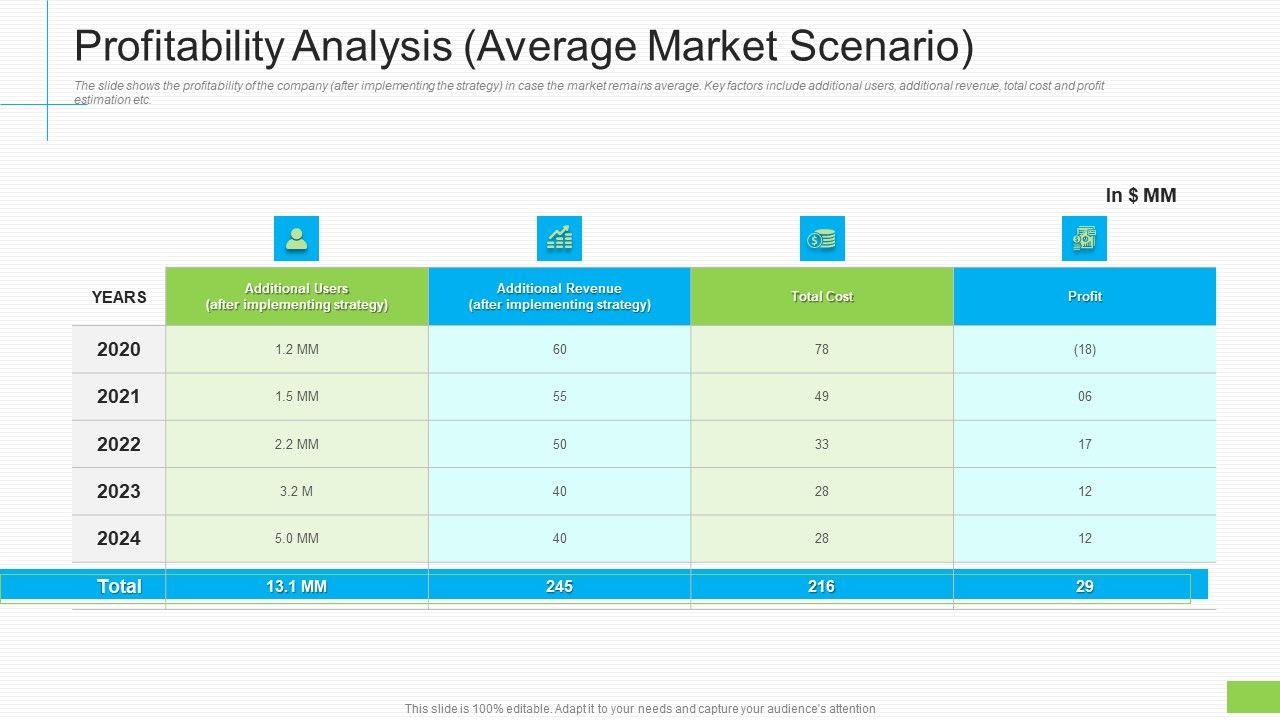 Profitability Analysis (Average Market Scenario)

The slide shows the profitability of the company (after implementing the strategy) in case the market remains average. Key factors include additional users, additional revenue, total cost and profit estimation etc.

In $ MM

| YEARS | Additional Users (after implementing strategy) | Additional Revenue (after implementing strategy) | Total Cost | Profit |
|---|---|---|---|---|
| 2020 | 1.2 MM | 60 | 78 | (18) |
| 2021 | 1.5 MM | 55 | 49 | 06 |
| 2022 | 2.2 MM | 50 | 33 | 17 |
| 2023 | 3.2 M | 40 | 28 | 12 |
| 2024 | 5.0 MM | 40 | 28 | 12 |
| Total | 13.1 MM | 245 | 216 | 29 |

This slide is 100% editable. Adapt it to your needs and capture your audience's attention